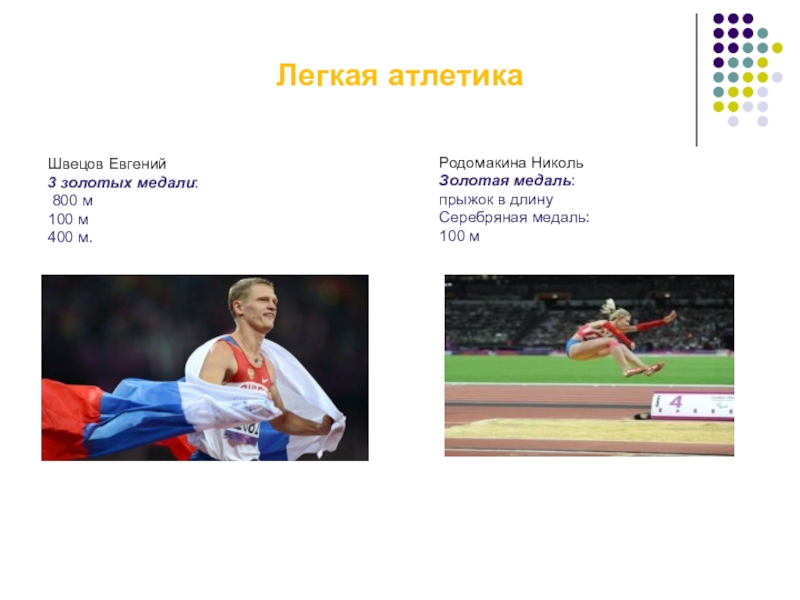 Легкая атлетика

Швецов Евгений
3 золотых медали:
800 м
100 м
400 м.

Родомакина Николь
Золотая медаль:
прыжок в длину
Серебряная медаль:
100 м

4